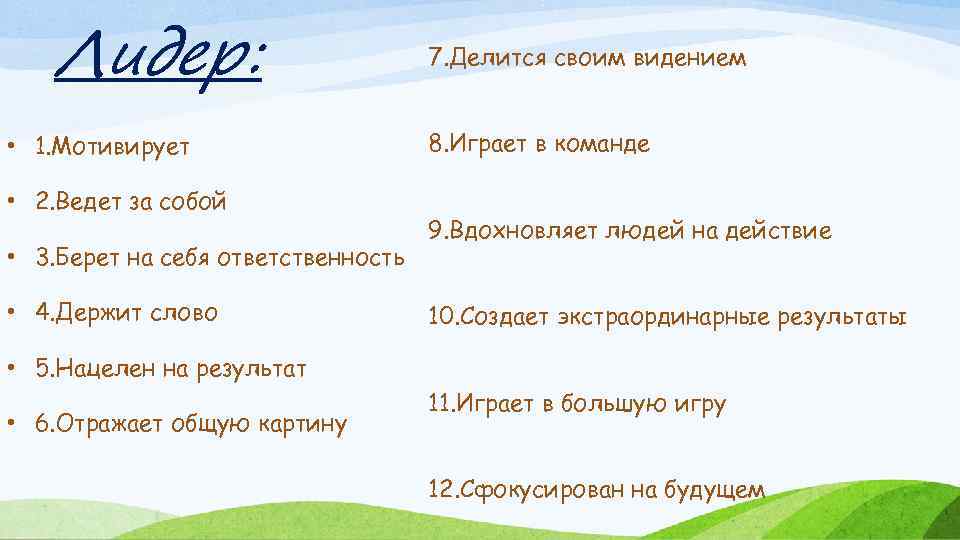 Лидер:

• 1.Мотивирует

• 2.Ведет за собой

• 3.Берет на себя ответственность

• 4.Держит слово

• 5.Нацелен на результат

• 6.Отражает общую картину

7.Делится своим видением

8.Играет в команде

9.Вдохновляет людей на действие

10.Создает экстраординарные результаты

11.Играет в большую игру

12.Сфокусирован на будущем